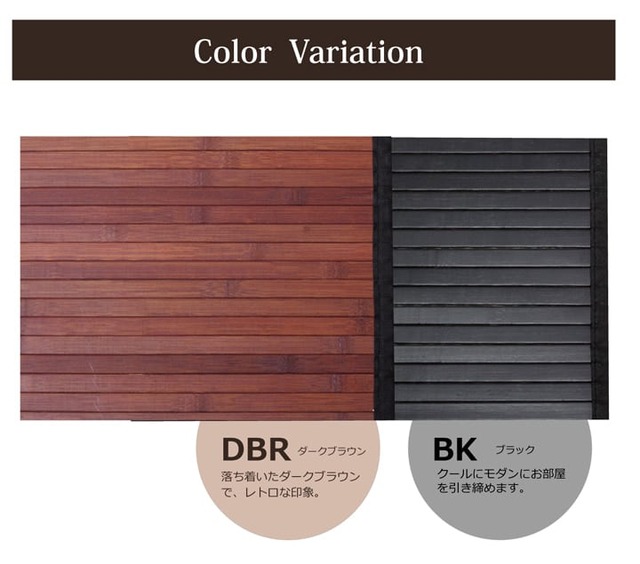 Color Variation

DBR ダークブラウン

落ち着いたダークブラウンで、レトロな印象。

BK ブラック

クールにモダンにお部屋を引き締めます。